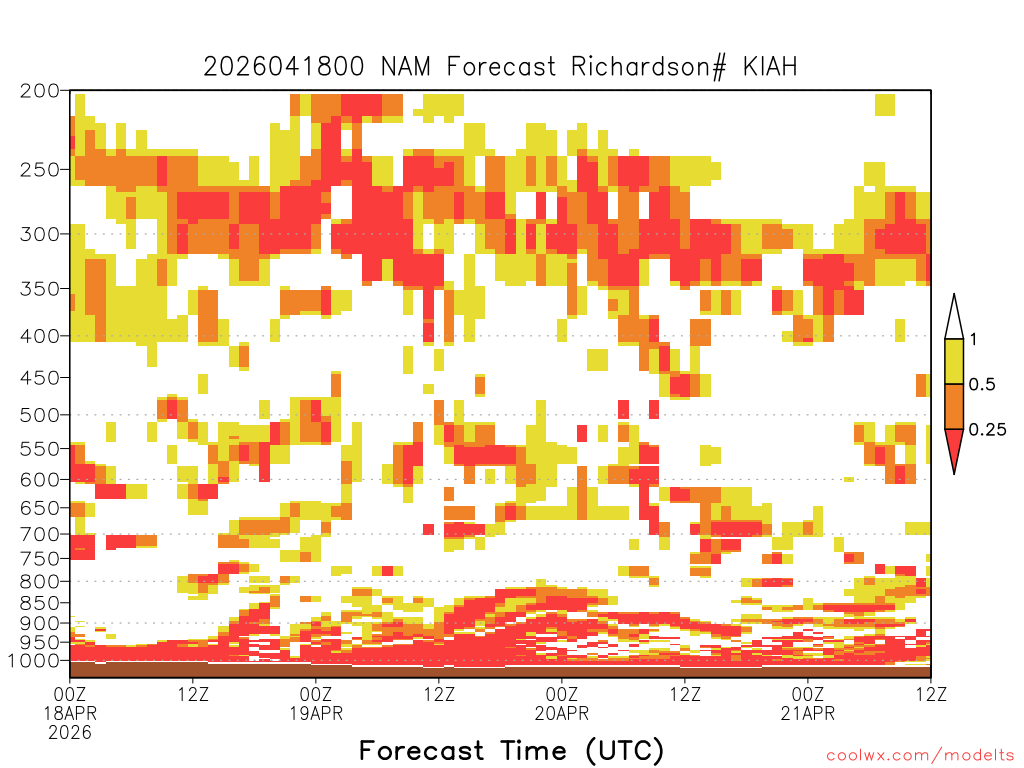 2026041800 NAM Forecast Richardson# KIAH

200
250
300
350
400
450
500
550
600
650
700
750
800
850
900
950
1000

1
0.5
0.25

00Z 18APR 2026
12Z
00Z 19APR
12Z
00Z 20APR
12Z
00Z 21APR
12Z

Forecast Time (UTC)

coolwx.com/modelts